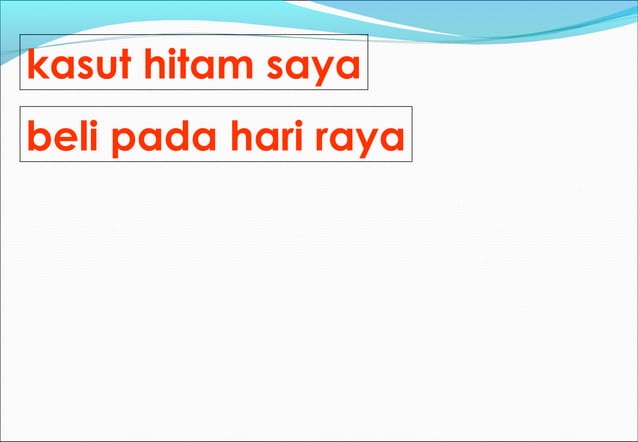 kasut hitam saya

beli pada hari raya